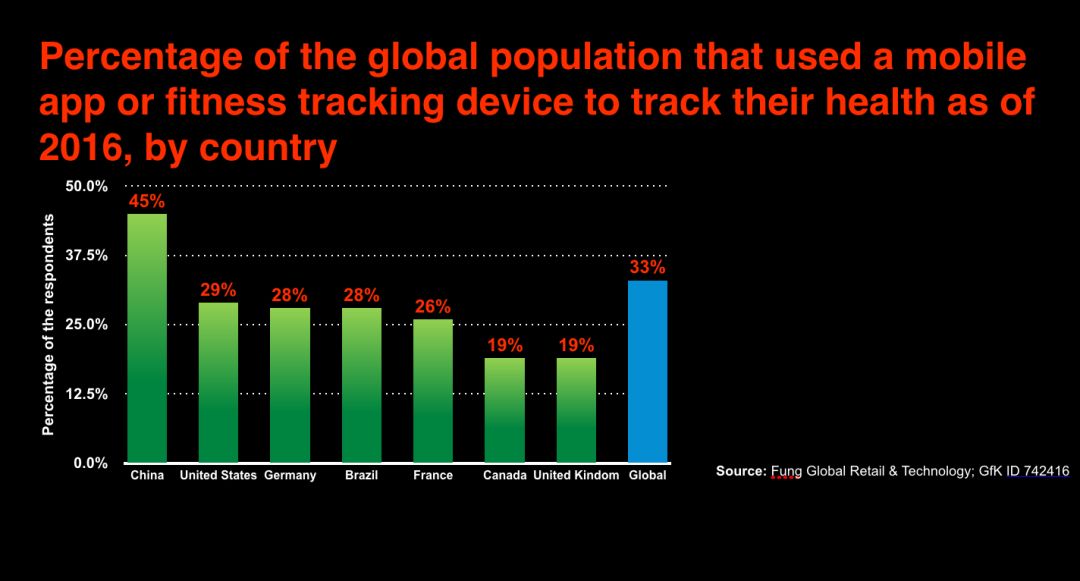 Percentage of the global population that used a mobile app or fitness tracking device to track their health as of 2016, by country

Percentage of the respondents

50.0%
37.5%
25.0%
12.5%
0.0%

45%
29%
28%
28%
26%
19%
19%
33%

China
United States
Germany
Brazil
France
Canada
United Kindom
Global

Source: Fung Global Retail & Technology; GfK ID 742416